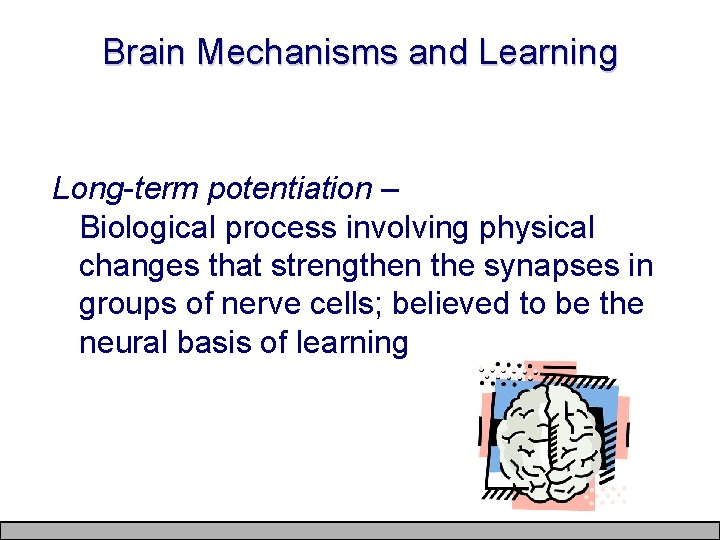 Brain Mechanisms and Learning

Long-term potentiation –
Biological process involving physical changes that strengthen the synapses in groups of nerve cells; believed to be the neural basis of learning